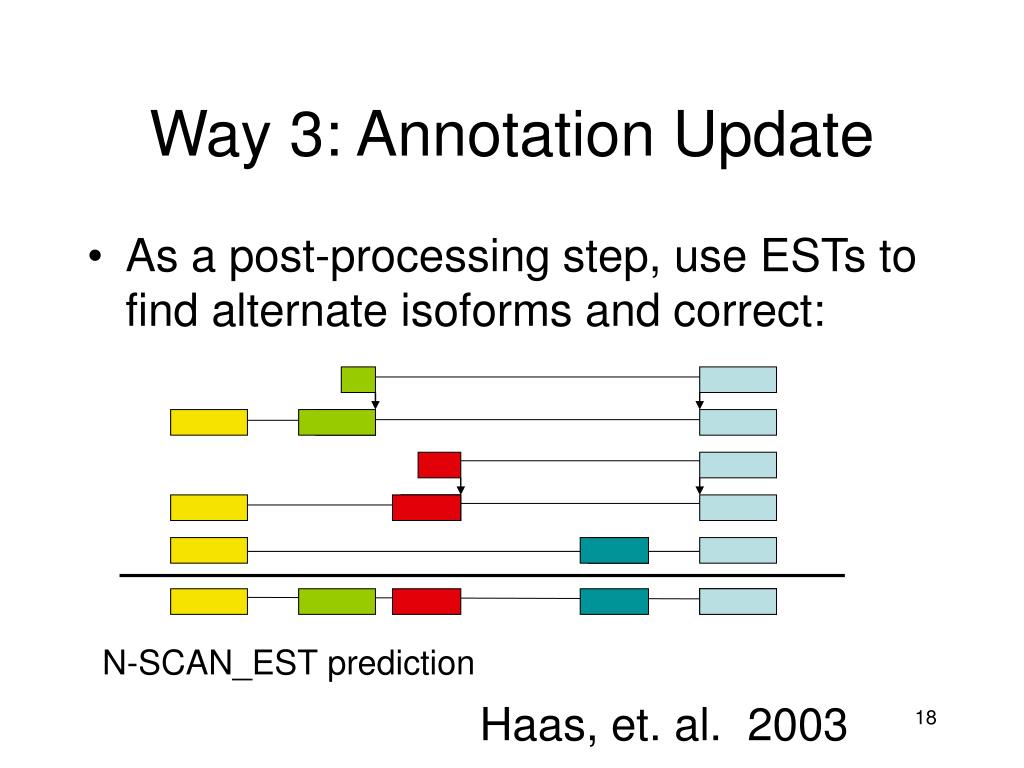 Way 3: Annotation Update

• As a post-processing step, use ESTs to find alternate isoforms and correct:

N-SCAN_EST prediction

Haas, et. al. 2003

18